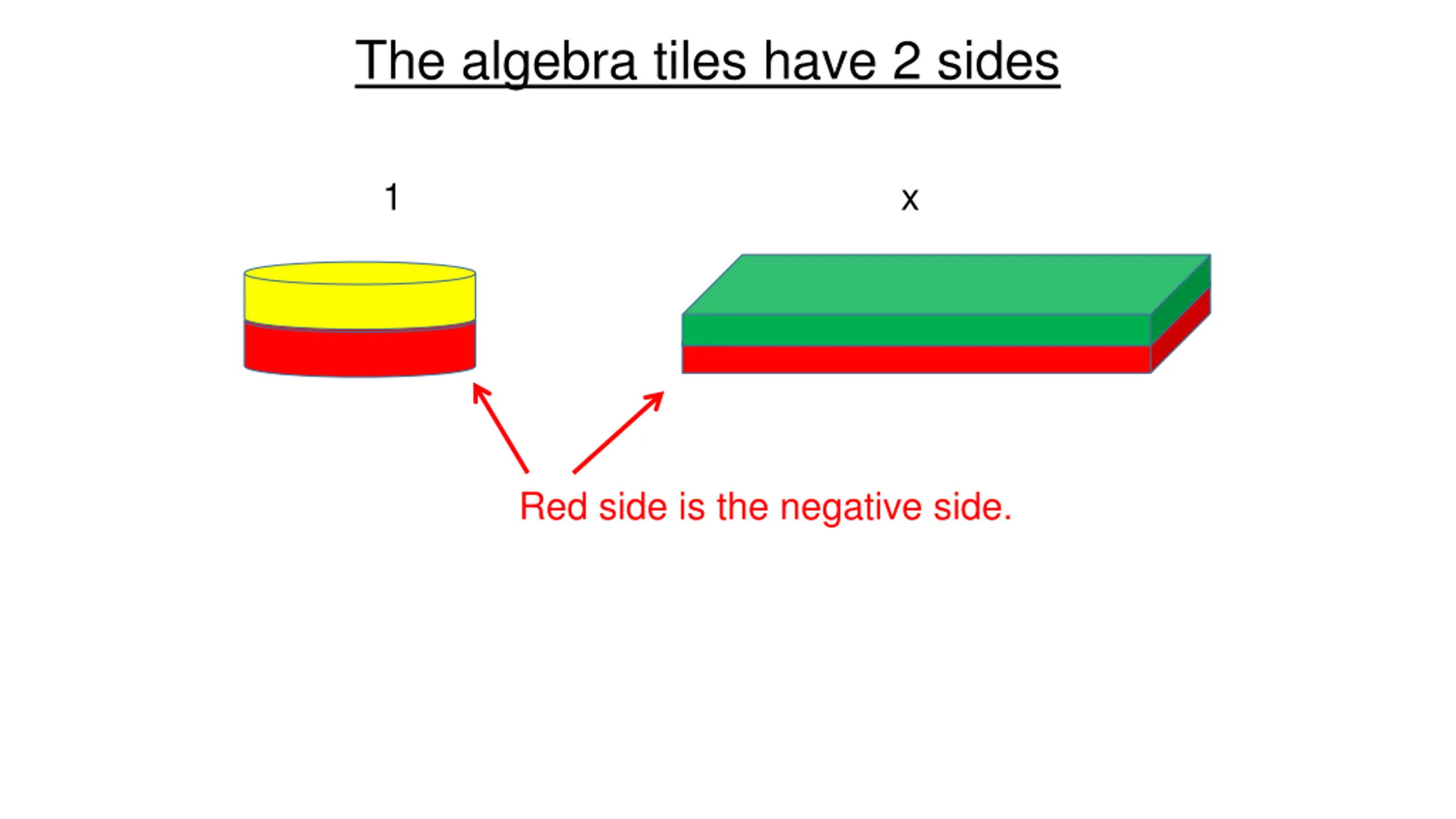 The algebra tiles have 2 sides

1

x

Red side is the negative side.